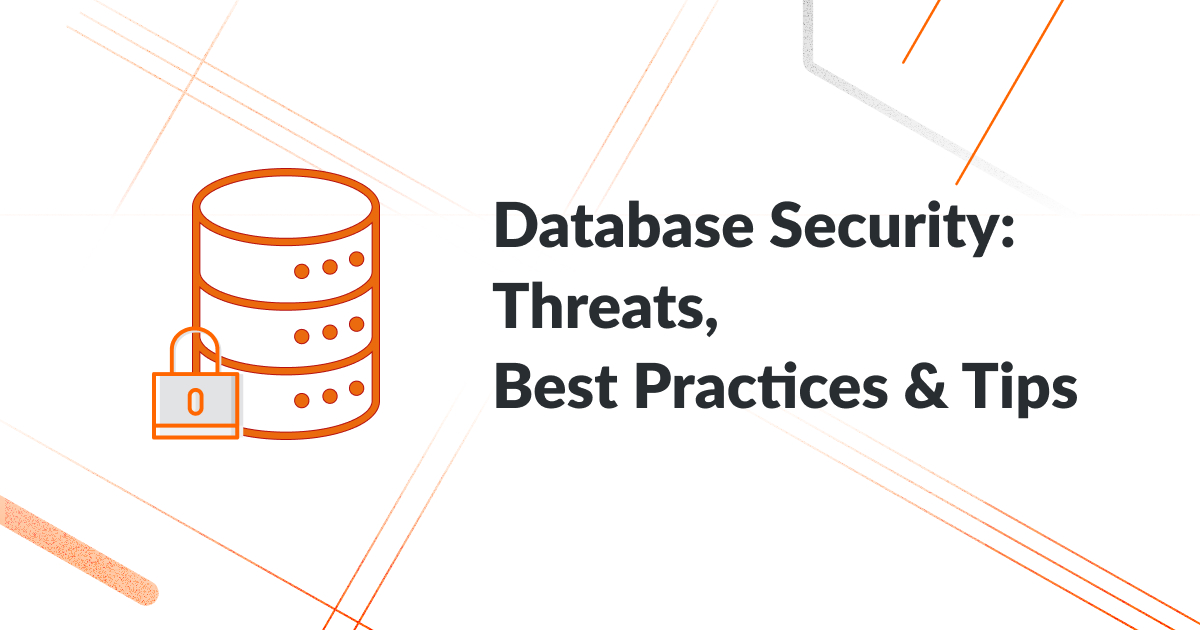 Database Security: Threats, Best Practices & Tips